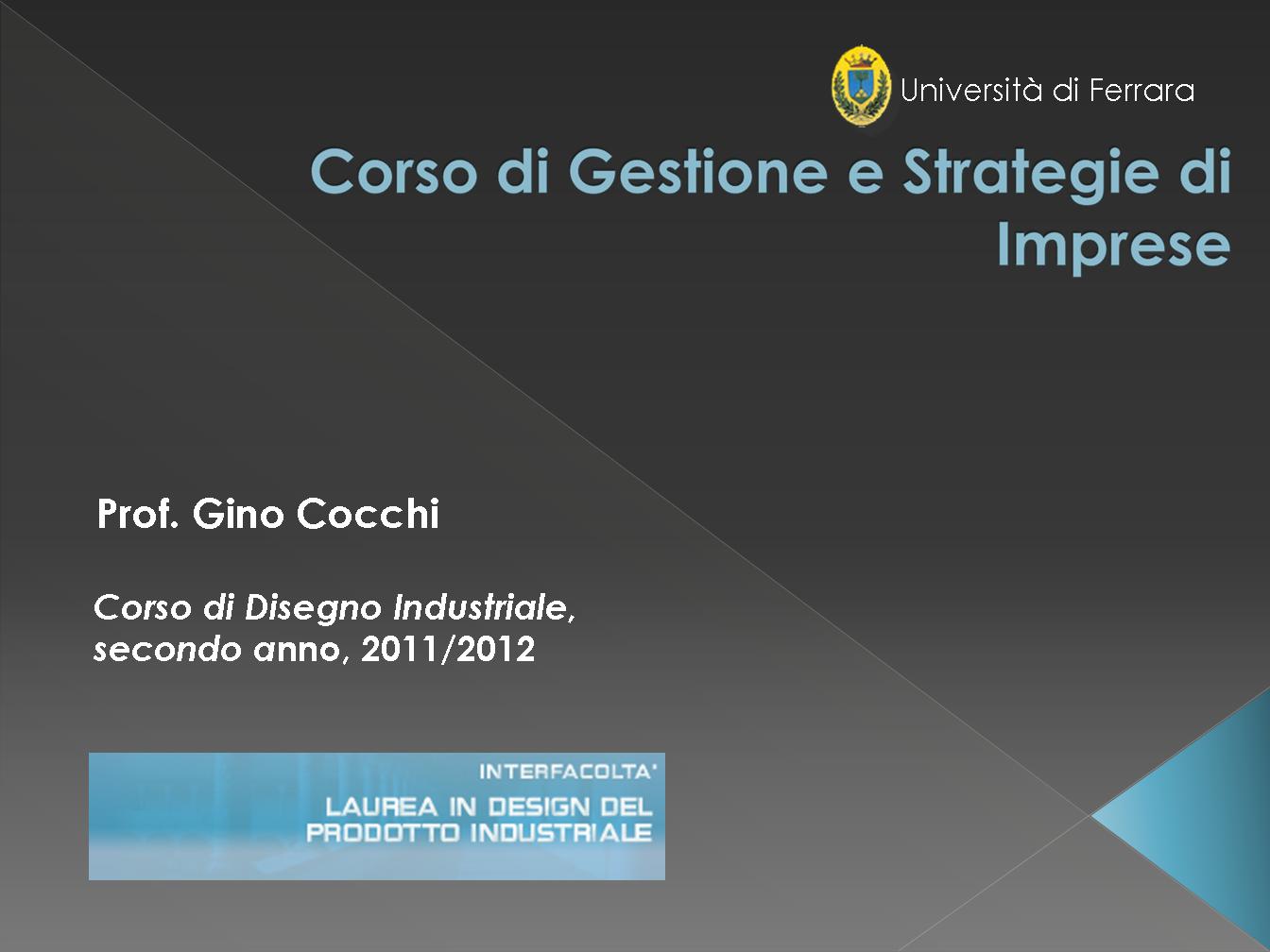 Università di Ferrara

Corso di Gestione e Strategie di Imprese

Prof. Gino Cocchi

Corso di Disegno Industriale, secondo anno, 2011/2012

INTERFACOLTA'

LAUREA IN DESIGN DEL PRODOTTO INDUSTRIALE